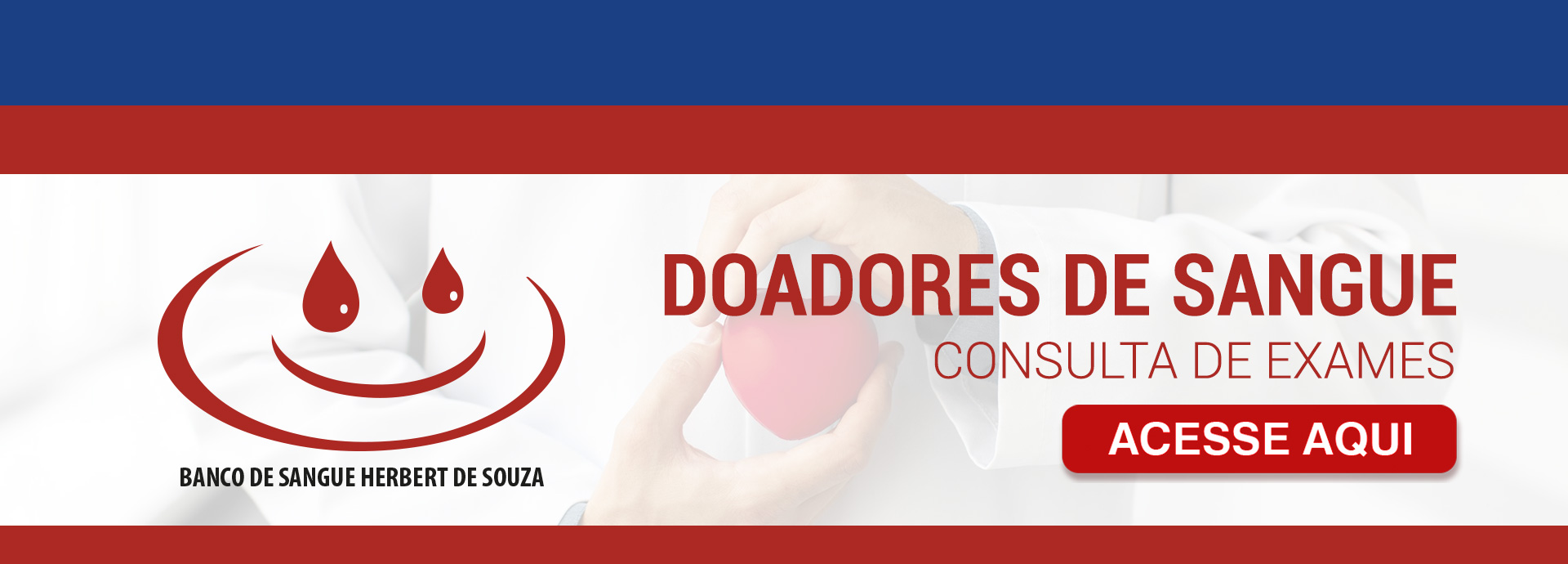 BANCO DE SANGUE HERBERT DE SOUZA

DOADORES DE SANGUE
CONSULTA DE EXAMES

ACESSE AQUI